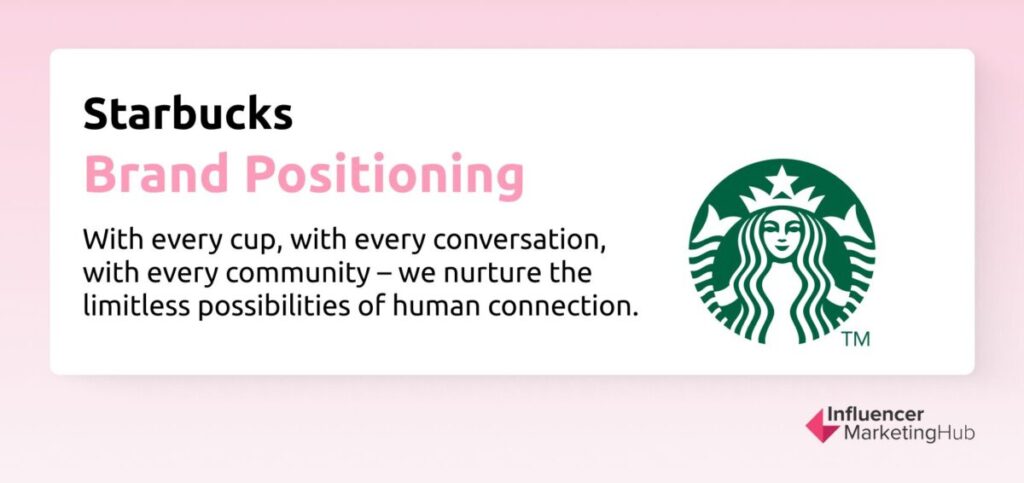 Starbucks
Brand Positioning

With every cup, with every conversation, with every community – we nurture the limitless possibilities of human connection.

TM

Influencer
MarketingHub